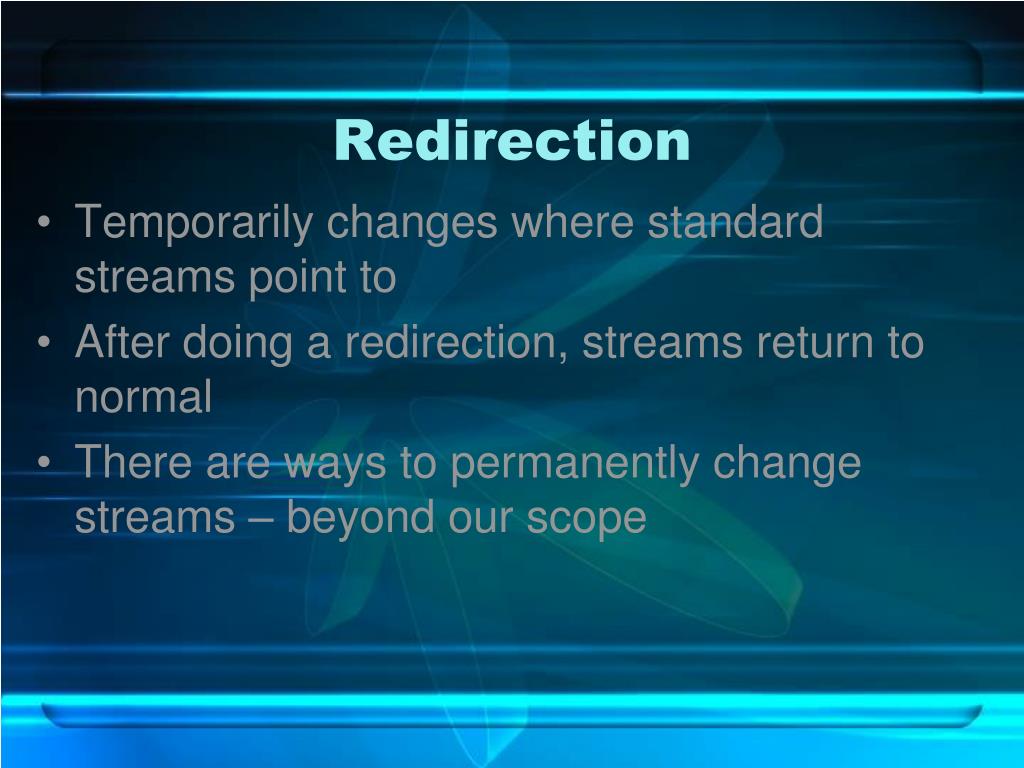 Redirection

• Temporarily changes where standard streams point to
• After doing a redirection, streams return to normal
• There are ways to permanently change streams – beyond our scope